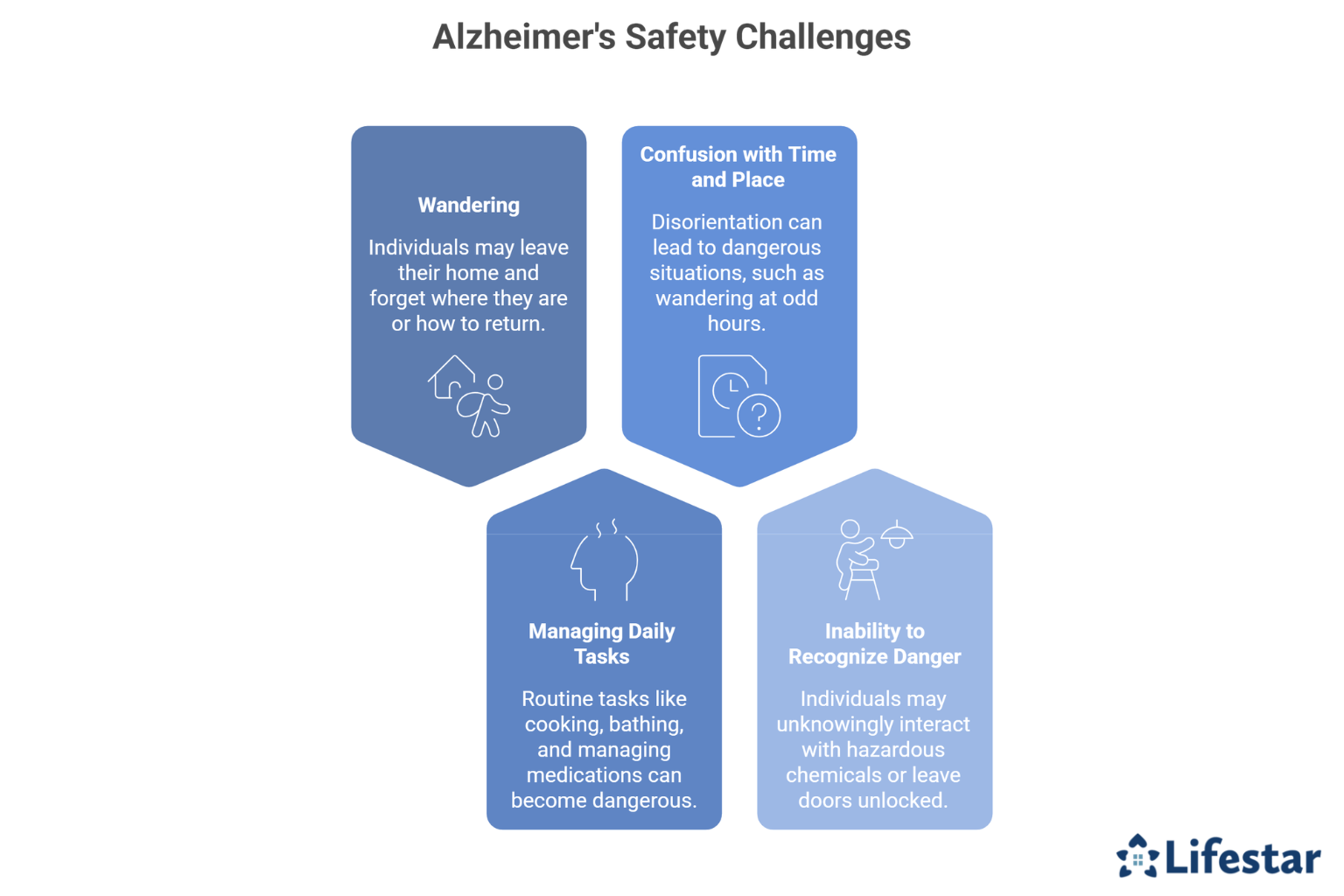 Alzheimer's Safety Challenges

Wandering

Individuals may leave their home and forget where they are or how to return.

Confusion with Time and Place

Disorientation can lead to dangerous situations, such as wandering at odd hours.

Managing Daily Tasks

Routine tasks like cooking, bathing, and managing medications can become dangerous.

Inability to Recognize Danger

Individuals may unknowingly interact with hazardous chemicals or leave doors unlocked.

Lifestar